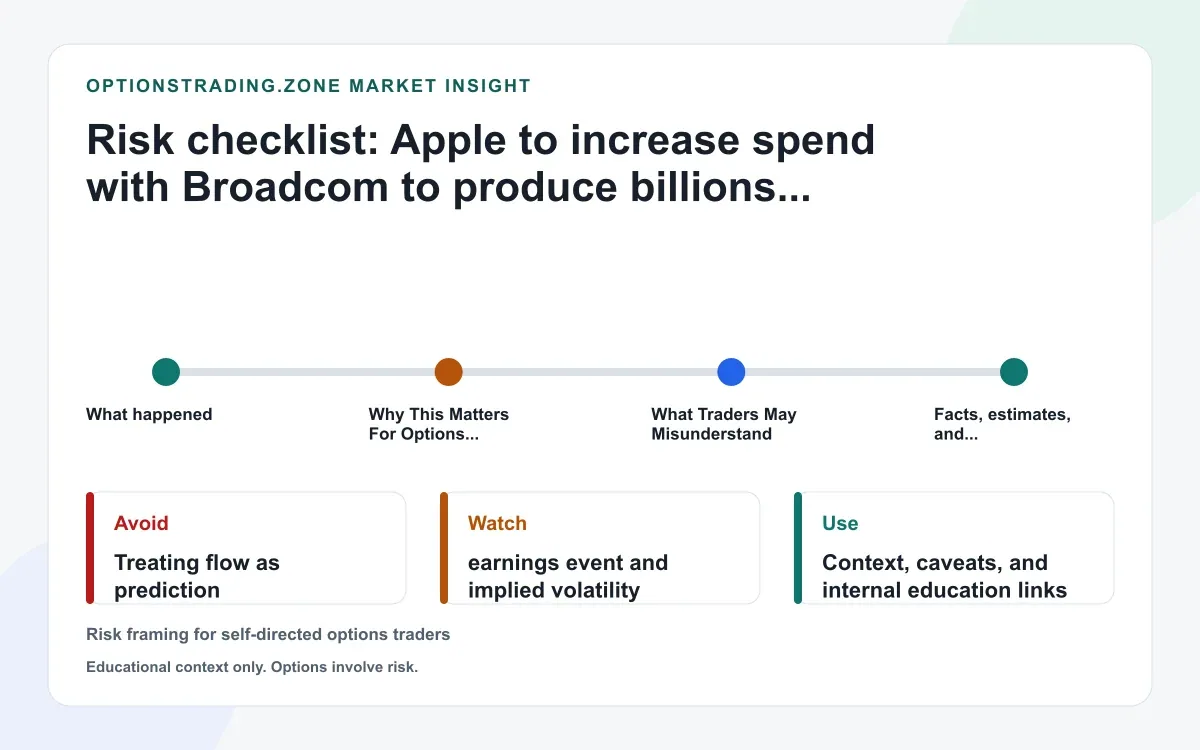 OPTIONSTRADING.ZONE MARKET INSIGHT

Risk checklist: Apple to increase spend with Broadcom to produce billions...

What happened

Why This Matters For Options...

What Traders May Misunderstand

Facts, estimates, and...

Avoid

Treating flow as prediction

Watch

earnings event and implied volatility

Use

Context, caveats, and internal education links

Risk framing for self-directed options traders

Educational context only. Options involve risk.